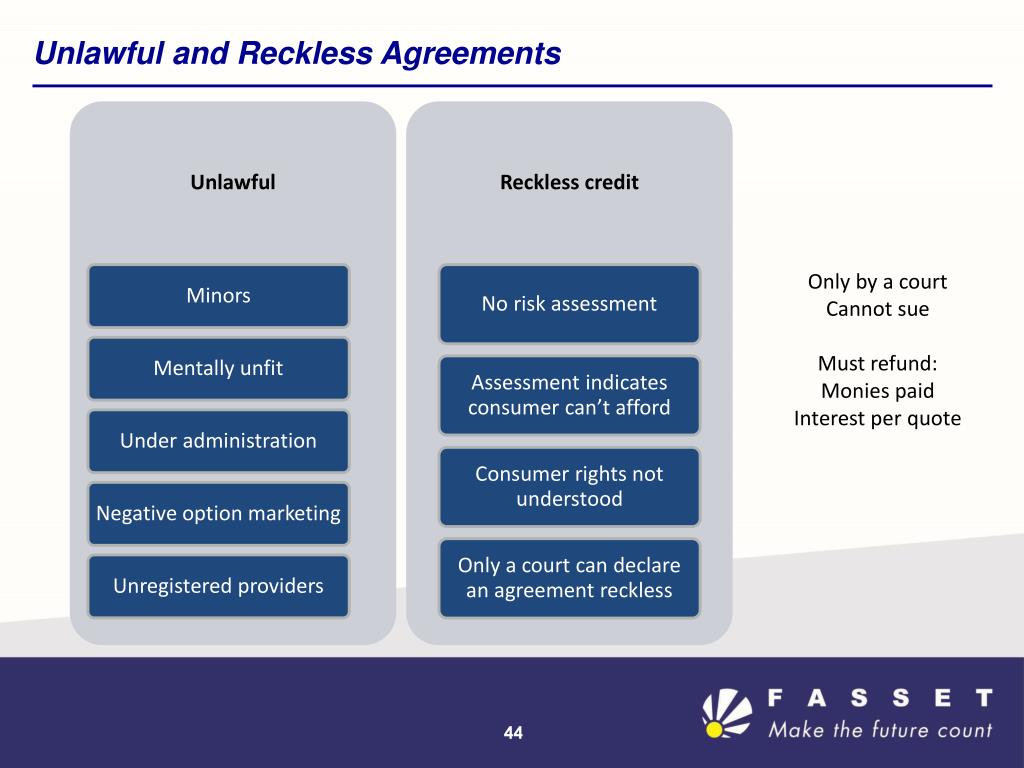 Unlawful and Reckless Agreements

Unlawful

Minors

Mentally unfit

Under administration

Negative option marketing

Unregistered providers

Reckless credit

No risk assessment

Assessment indicates consumer can't afford

Consumer rights not understood

Only a court can declare an agreement reckless

Only by a court
Cannot sue

Must refund:
Monies paid
Interest per quote

44

FASSET
Make the future count